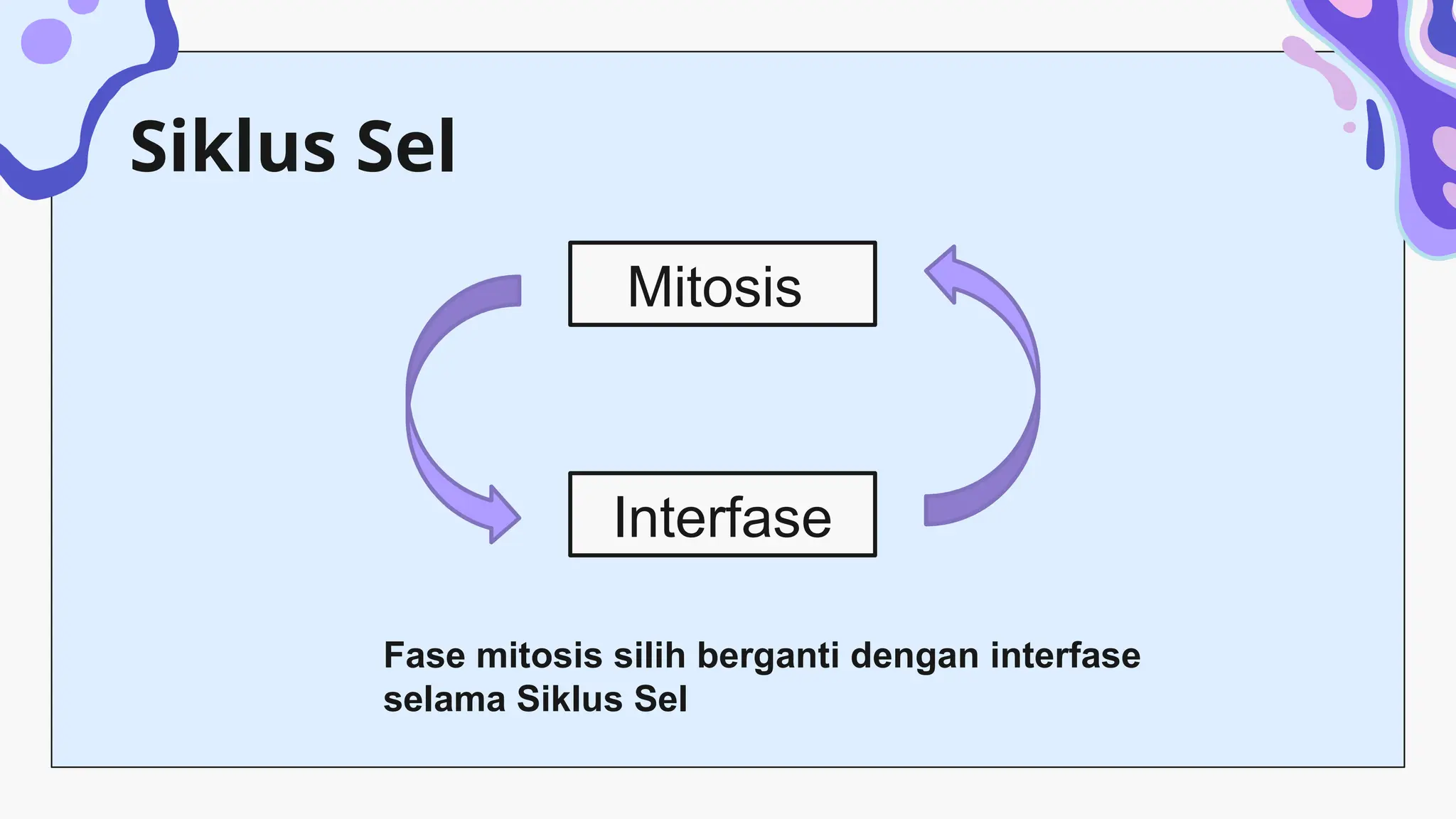 Siklus Sel

Mitosis

Interfase

Fase mitosis silih berganti dengan interfase selama Siklus Sel